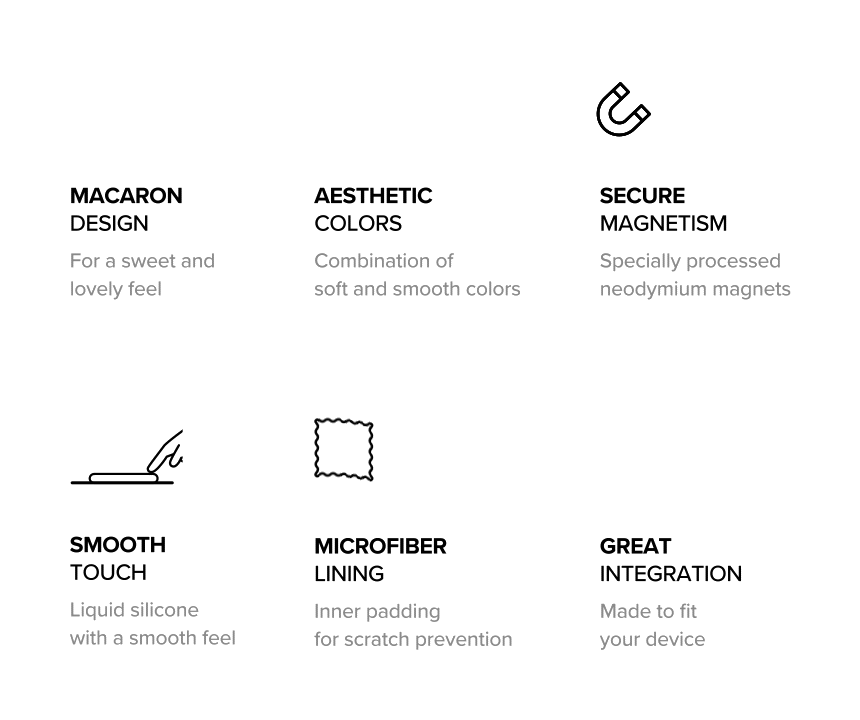 MACARON
DESIGN

For a sweet and lovely feel

AESTHETIC
COLORS

Combination of soft and smooth colors

SECURE
MAGNETISM

Specially processed neodymium magnets

SMOOTH
TOUCH

Liquid silicone with a smooth feel

MICROFIBER
LINING

Inner padding for scratch prevention

GREAT
INTEGRATION

Made to fit your device